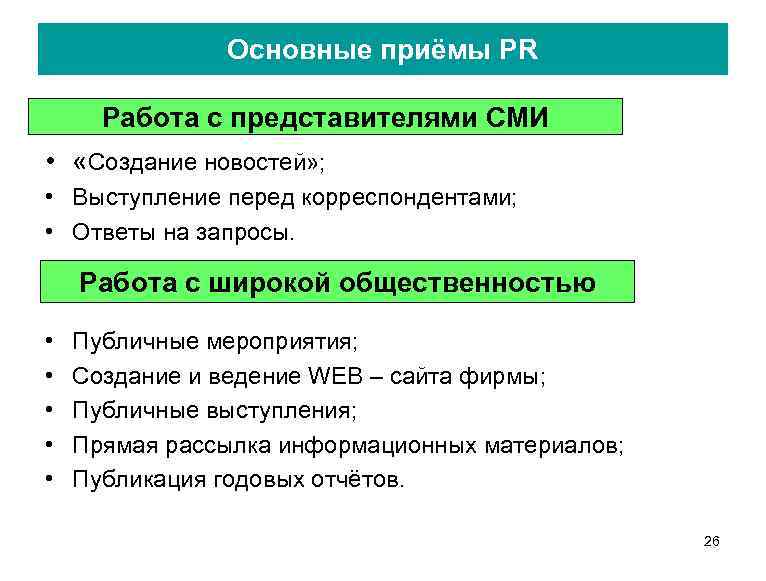 Основные приёмы PR

Работа с представителями СМИ

• «Создание новостей»;
• Выступление перед корреспондентами;
• Ответы на запросы.

Работа с широкой общественностью

• Публичные мероприятия;
• Создание и ведение WEB – сайта фирмы;
• Публичные выступления;
• Прямая рассылка информационных материалов;
• Публикация годовых отчётов.

26